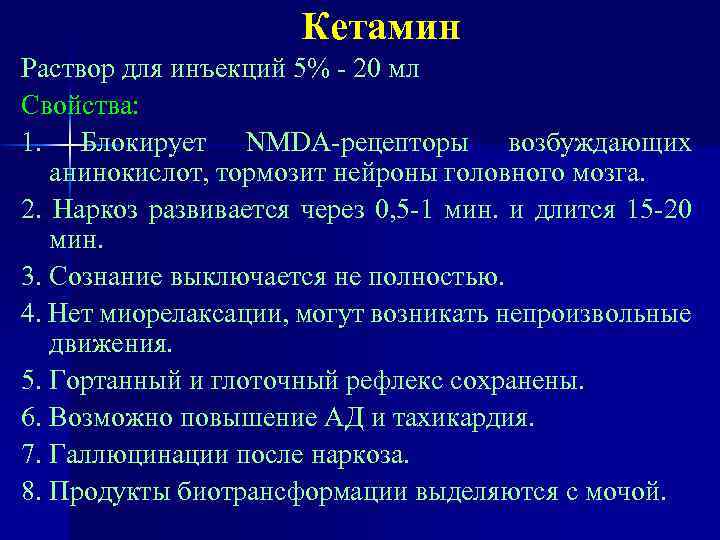 Кетамин

Раствор для инъекций 5% - 20 мл

Свойства:

1. Блокирует NMDA-рецепторы возбуждающих анинокислот, тормозит нейроны головного мозга.

2. Наркоз развивается через 0,5-1 мин. и длится 15-20 мин.

3. Сознание выключается не полностью.

4. Нет миорелаксации, могут возникать непроизвольные движения.

5. Гортанный и глоточный рефлекс сохранены.

6. Возможно повышение АД и тахикардия.

7. Галлюцинации после наркоза.

8. Продукты биотрансформации выделяются с мочой.